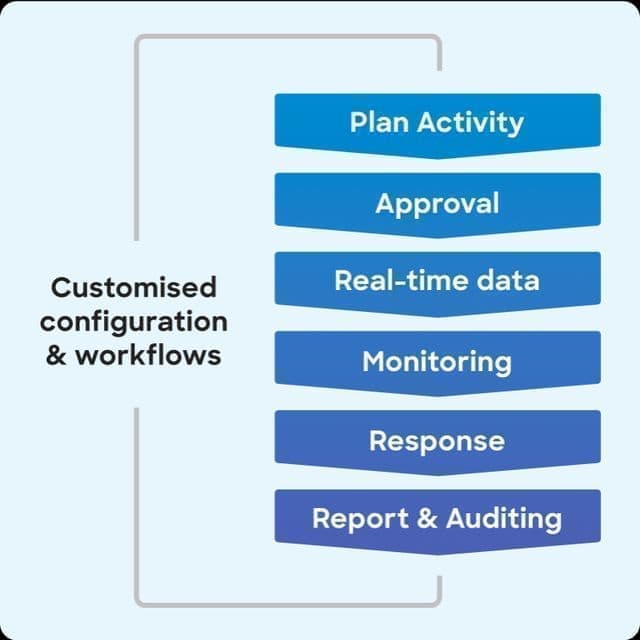 Customised configuration & workflows

Plan Activity

Approval

Real-time data

Monitoring

Response

Report & Auditing